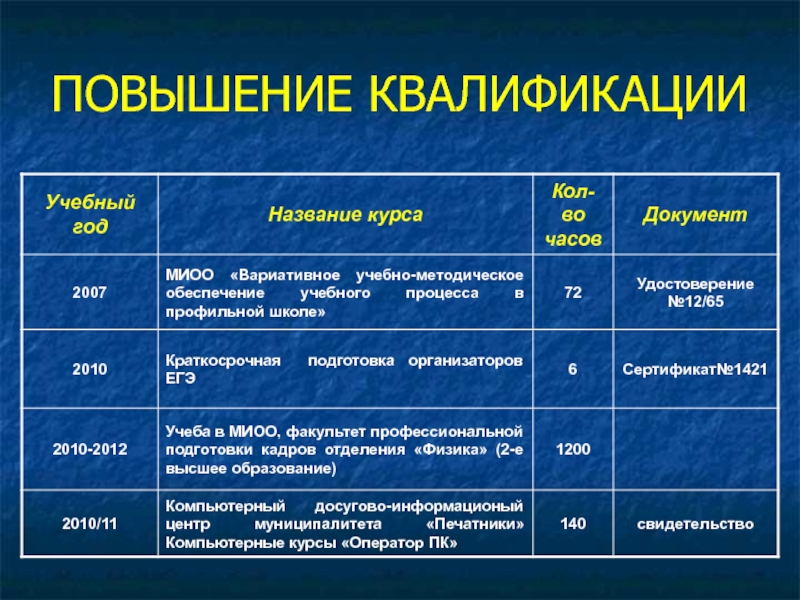 ПОВЫШЕНИЕ КВАЛИФИКАЦИИ

| Учебный год | Название курса | Кол-во часов | Документ |
|---|---|---|---|
| 2007 | МИОО «Вариативное учебно-методическое обеспечение учебного процесса в профильной школе» | 72 | Удостоверение №12/65 |
| 2010 | Краткосрочная подготовка организаторов ЕГЭ | 6 | Сертификат№1421 |
| 2010-2012 | Учеба в МИОО, факультет профессиональной подготовки кадров отделения «Физика» (2-е высшее образование) | 1200 | |
| 2010/11 | Компьютерный досугово-информационый центр муниципалитета «Печатники» Компьютерные курсы «Оператор ПК» | 140 | свидетельство |